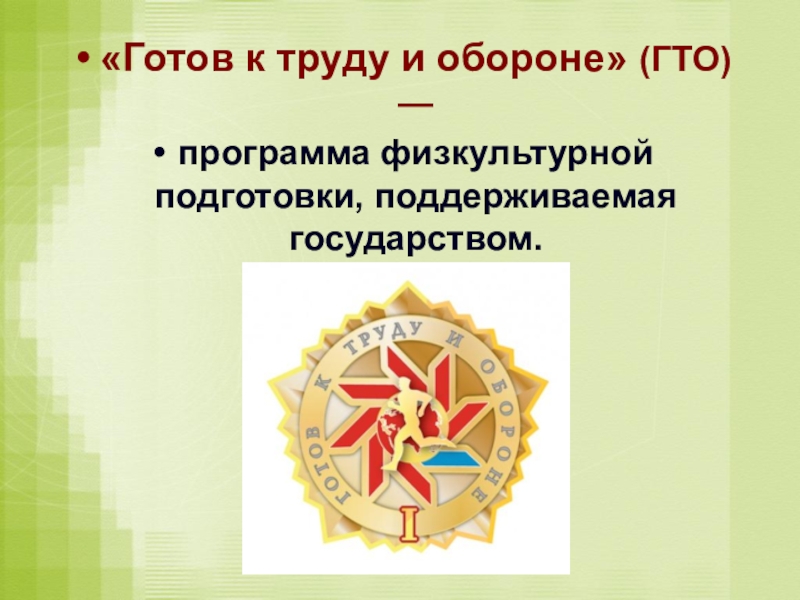 • «Готов к труду и обороне» (ГТО) —

• программа физкультурной подготовки, поддерживаемая государством.

ГОТОВ К ТРУДУ И ОБОРОНЕ

I